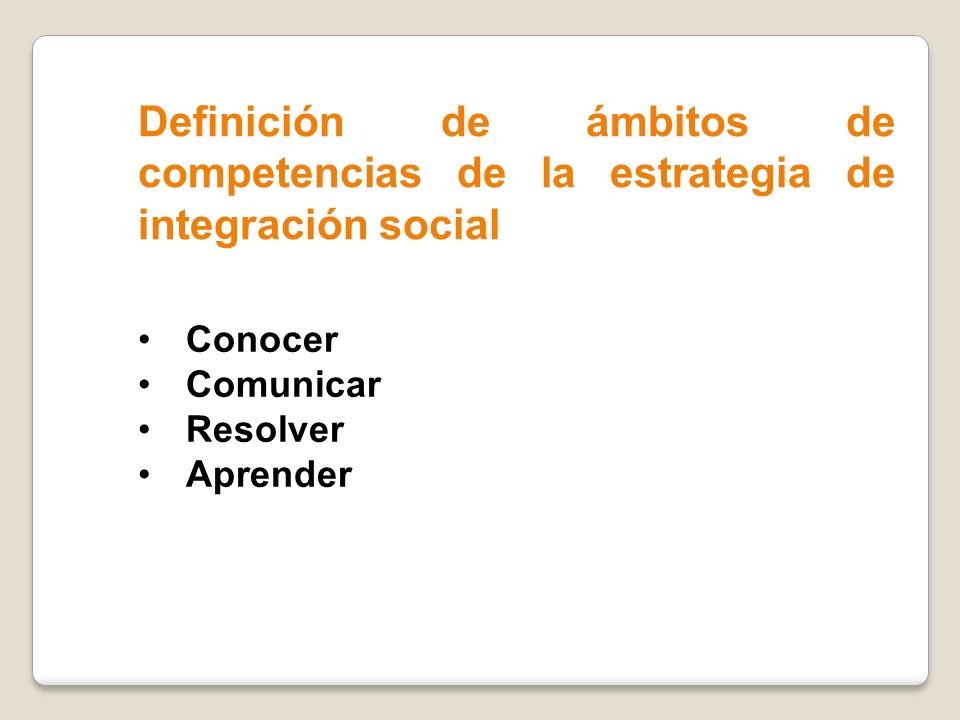 Definición de ámbitos de competencias de la estrategia de integración social

• Conocer
• Comunicar
• Resolver
• Aprender